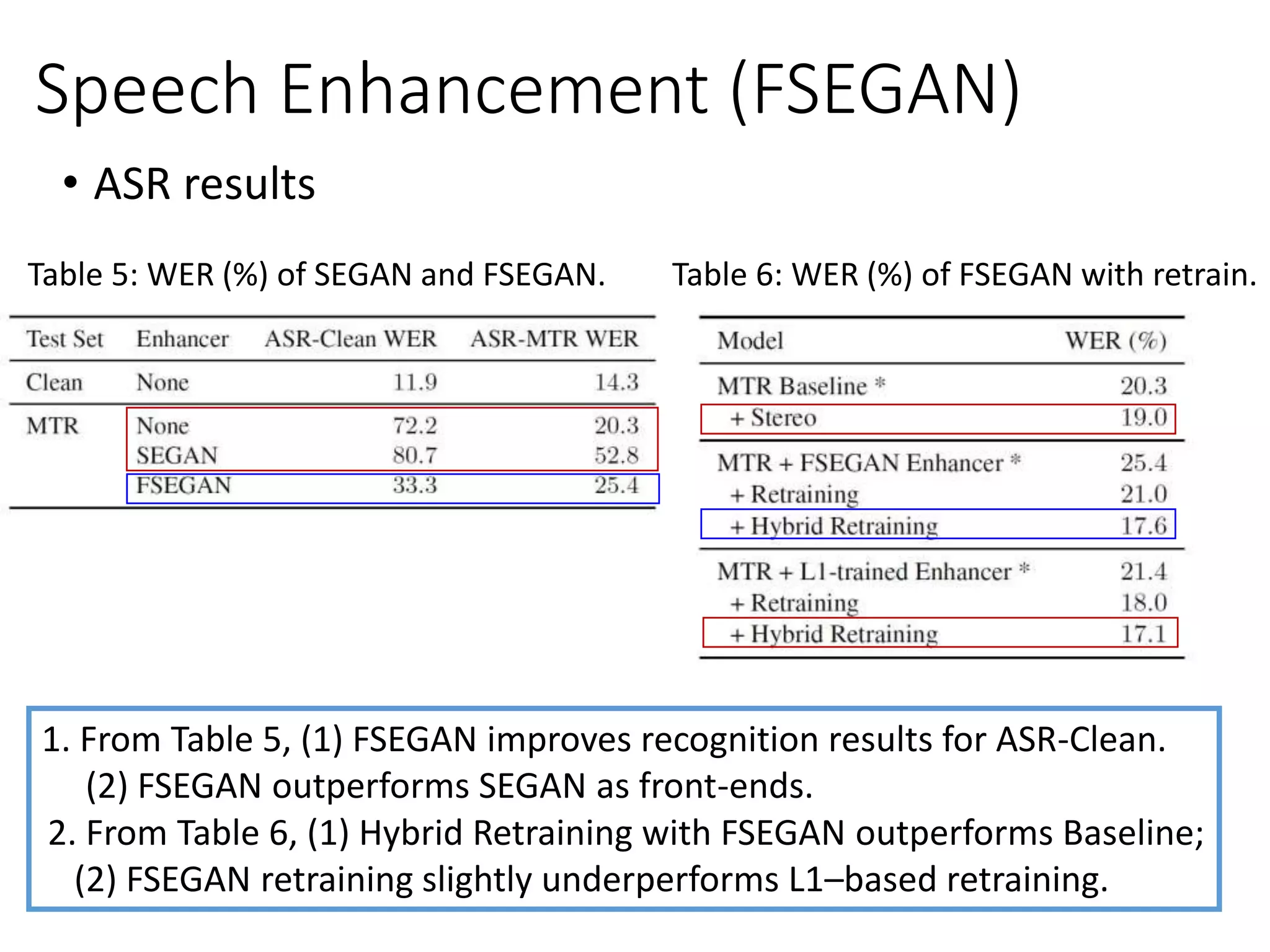 Speech Enhancement (FSEGAN)

• ASR results

Table 5: WER (%) of SEGAN and FSEGAN.

| Test Set | Enhancer | ASR-Clean WER | ASR-MTR WER |
|---|---|---|---|
| Clean | None | 11.9 | 14.3 |
| MTR | None | 72.2 | 20.3 |
| | SEGAN | 80.7 | 52.8 |
| | FSEGAN | 33.3 | 25.4 |

Table 6: WER (%) of FSEGAN with retrain.

| Model | WER (%) |
|---|---|
| MTR Baseline * | 20.3 |
| + Stereo | 19.0 |
| MTR + FSEGAN Enhancer * | 25.4 |
| + Retraining | 21.0 |
| + Hybrid Retraining | 17.6 |
| MTR + L1-trained Enhancer * | 21.4 |
| + Retraining | 18.0 |
| + Hybrid Retraining | 17.1 |

1. From Table 5, (1) FSEGAN improves recognition results for ASR-Clean.
(2) FSEGAN outperforms SEGAN as front-ends.
2. From Table 6, (1) Hybrid Retraining with FSEGAN outperforms Baseline;
(2) FSEGAN retraining slightly underperforms L1–based retraining.